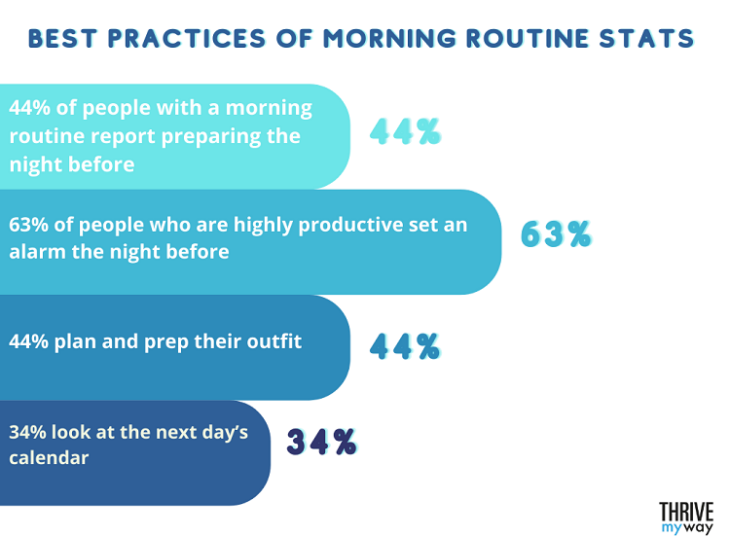 BEST PRACTICES OF MORNING ROUTINE STATS

44% of people with a morning routine report preparing the night before

44%

63% of people who are highly productive set an alarm the night before

63%

44% plan and prep their outfit

44%

34% look at the next day's calendar

34%

THRIVE my way